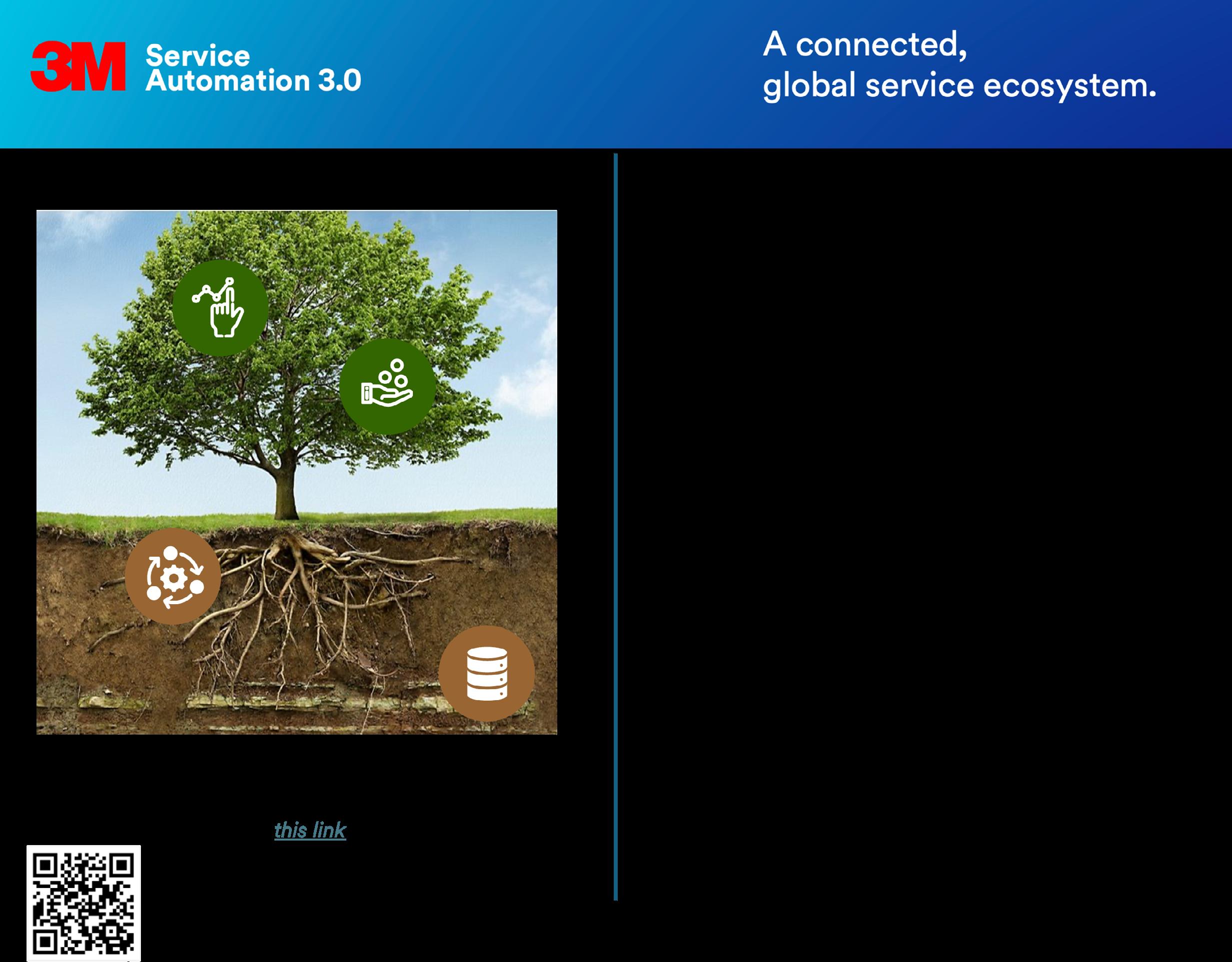 3M Service Automation 3.0

A connected, global service ecosystem.

this link